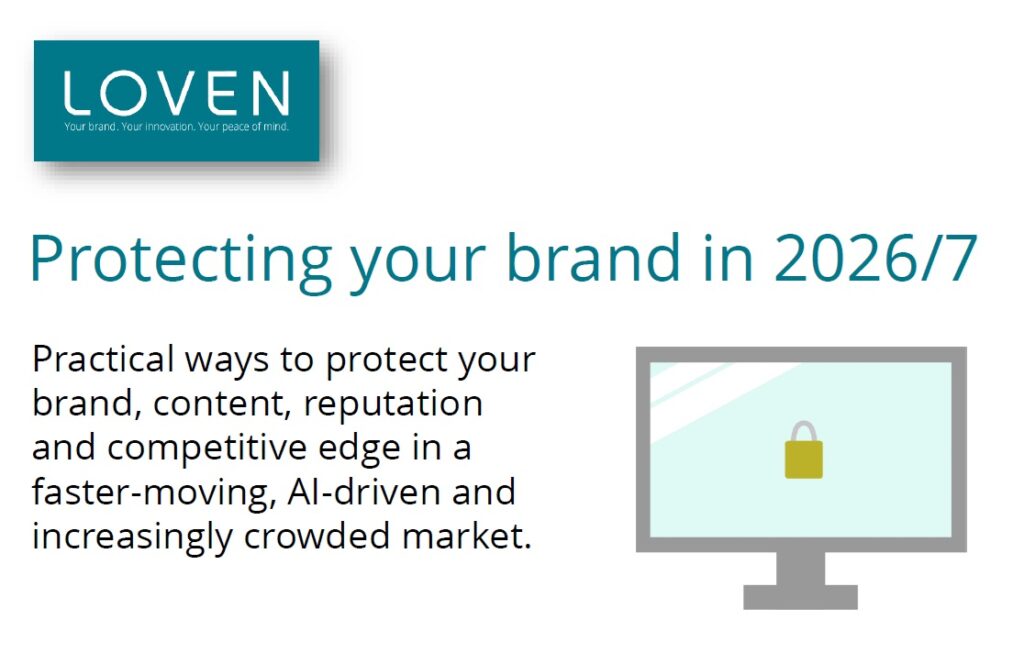 LOVEN
Your brand. Your innovation. Your peace of mind.

Protecting your brand in 2026/7

Practical ways to protect your brand, content, reputation and competitive edge in a faster-moving, AI-driven and increasingly crowded market.